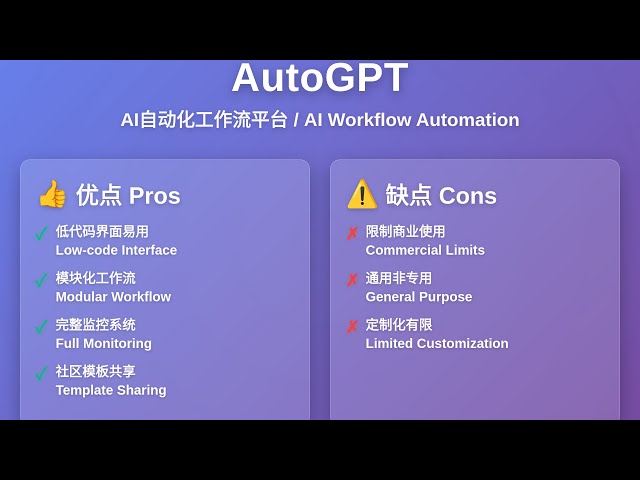 AutoGPT

AI自动化工作流平台 / AI Workflow Automation

👍 优点 Pros

✓ 低代码界面易用
Low-code Interface

✓ 模块化工作流
Modular Workflow

✓ 完整监控系统
Full Monitoring

✓ 社区模板共享
Template Sharing

⚠️ 缺点 Cons

✗ 限制商业使用
Commercial Limits

✗ 通用非专用
General Purpose

✗ 定制化有限
Limited Customization